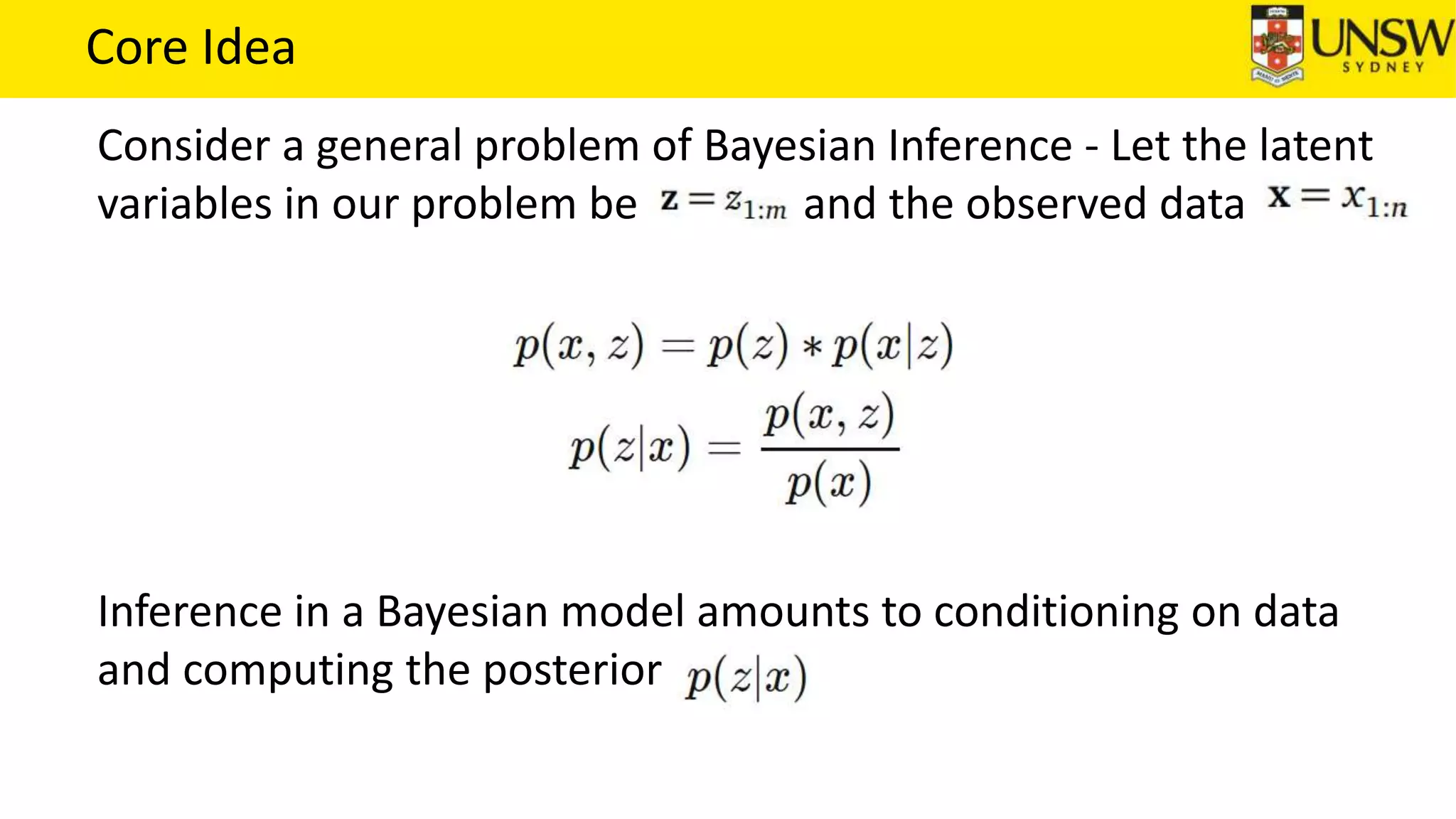 Core Idea

UNSW
SYDNEY

Consider a general problem of Bayesian Inference - Let the latent variables in our problem be $\mathbf{z} = z_{1:m}$ and the observed data $\mathbf{x} = x_{1:n}$

$p(x, z) = p(z) * p(x|z)$

$p(z|x) = \frac{p(x, z)}{p(x)}$

Inference in a Bayesian model amounts to conditioning on data and computing the posterior $p(z|x)$